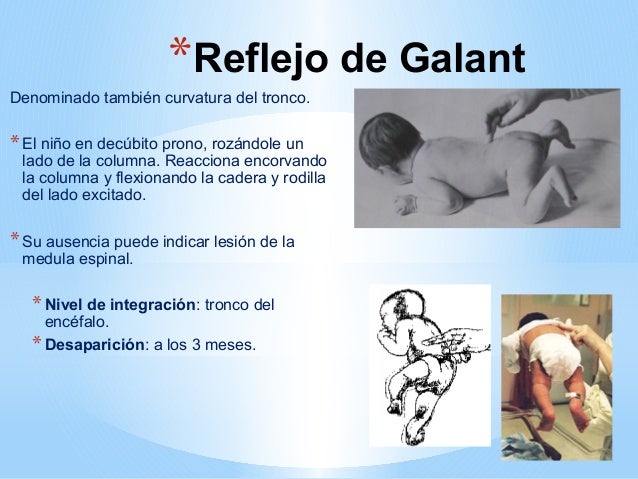 *Reflejo de Galant

Denominado también curvatura del tronco.

* El niño en decúbito prono, rozándole un lado de la columna. Reacciona encorvando la columna y flexionando la cadera y rodilla del lado excitado.

* Su ausencia puede indicar lesión de la medula espinal.

* **Nivel de integración**: tronco del encéfalo.
* **Desaparición**: a los 3 meses.